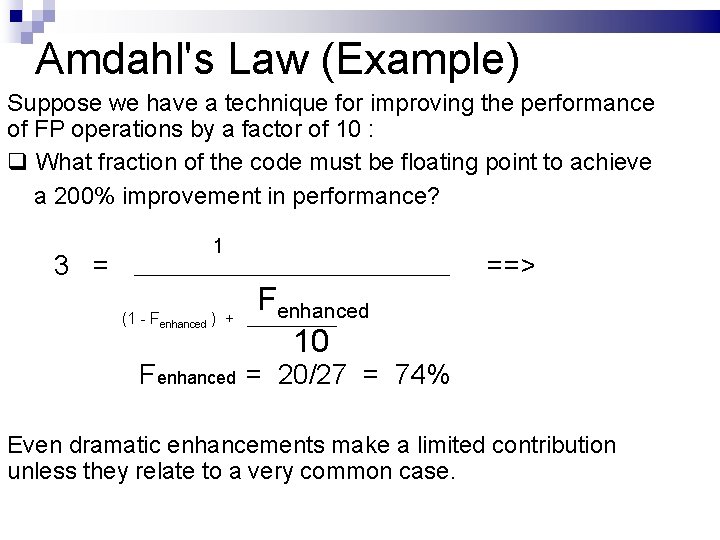 Amdahl's Law (Example)

Suppose we have a technique for improving the performance of FP operations by a factor of 10 :

❑ What fraction of the code must be floating point to achieve a 200% improvement in performance?

$3 = \frac{1}{(1 - F_{enhanced}) + \frac{F_{enhanced}}{10}}$ ==>

$F_{enhanced} = 20/27 = 74\%$

Even dramatic enhancements make a limited contribution unless they relate to a very common case.